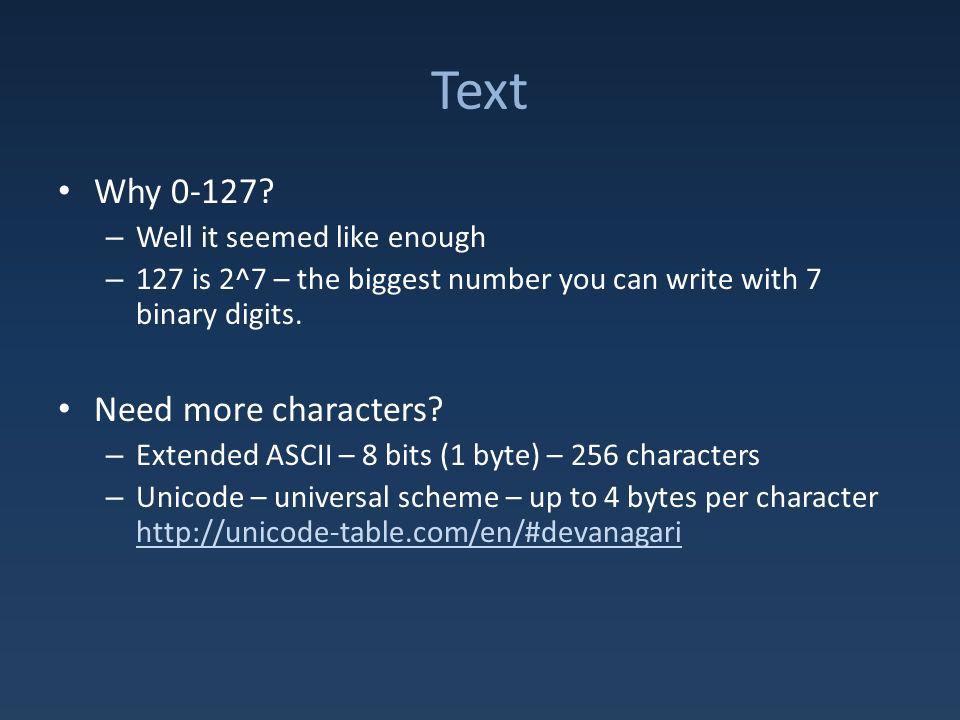 Text

• Why 0-127?
– Well it seemed like enough
– 127 is 2^7 – the biggest number you can write with 7 binary digits.

• Need more characters?
– Extended ASCII – 8 bits (1 byte) – 256 characters
– Unicode – universal scheme – up to 4 bytes per character http://unicode-table.com/en/#devanagari